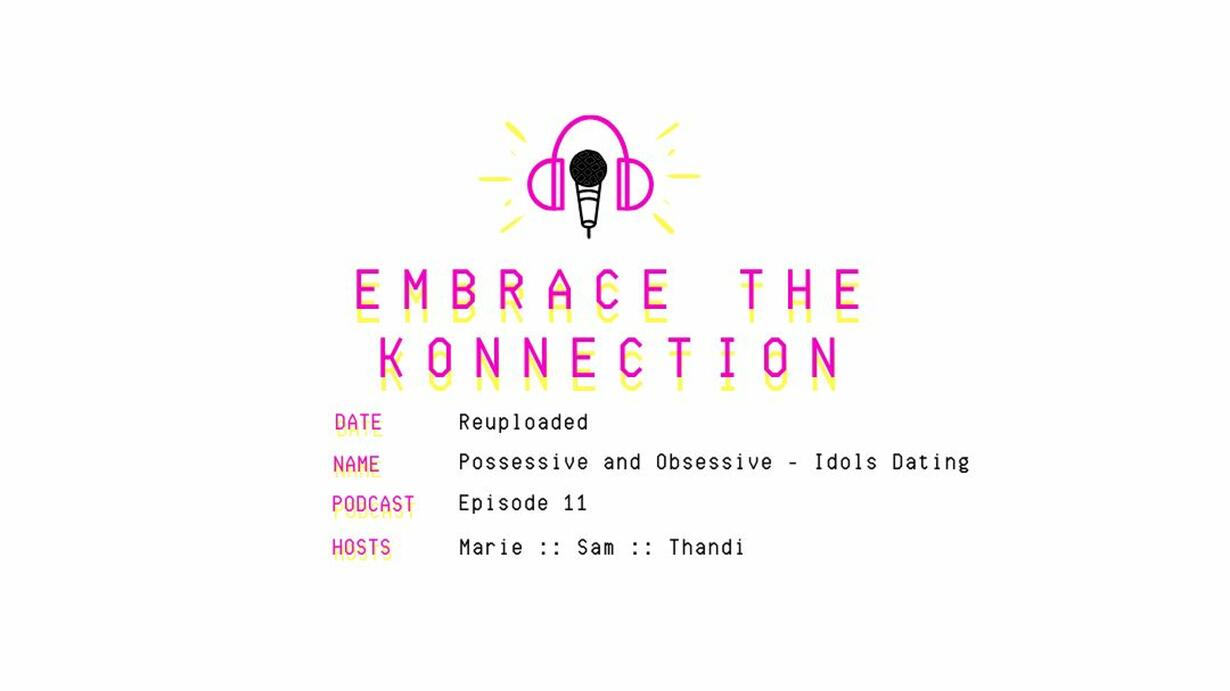 EMBRACE THE KONNECTION

DATE Reuploaded

NAME Possessive and Obsessive - Idols Dating

PODCAST Episode 11

HOSTS Marie :: Sam :: Thandi